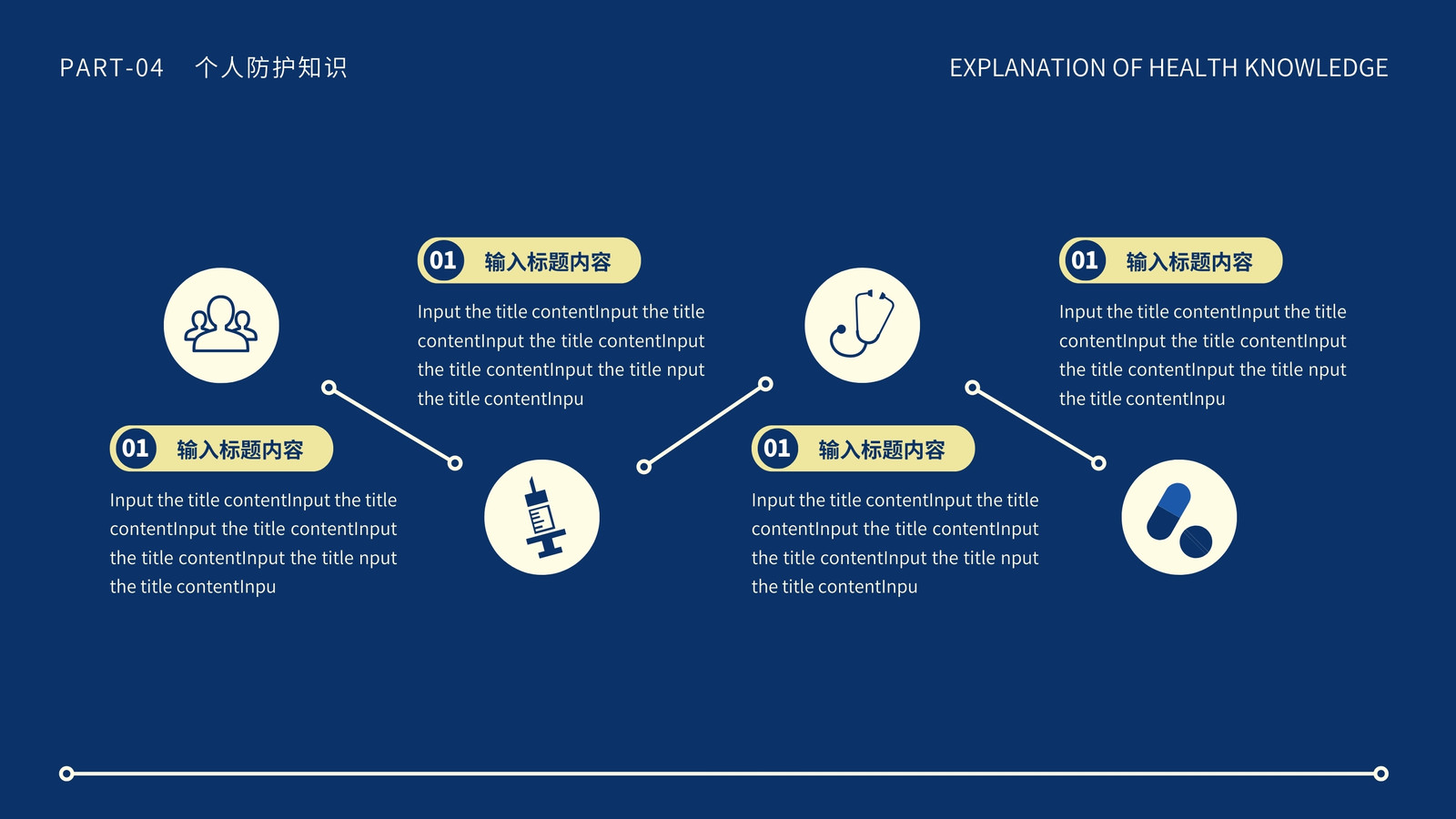 PART-04 个人防护知识

EXPLANATION OF HEALTH KNOWLEDGE

01 输入标题内容

Input the title contentInput the title contentInput the title contentInput the title contentInput the title nput the title contentInpu

01 输入标题内容

Input the title contentInput the title contentInput the title contentInput the title contentInput the title nput the title contentInpu

01 输入标题内容

Input the title contentInput the title contentInput the title contentInput the title contentInput the title nput the title contentInpu

01 输入标题内容

Input the title contentInput the title contentInput the title contentInput the title contentInput the title nput the title contentInpu